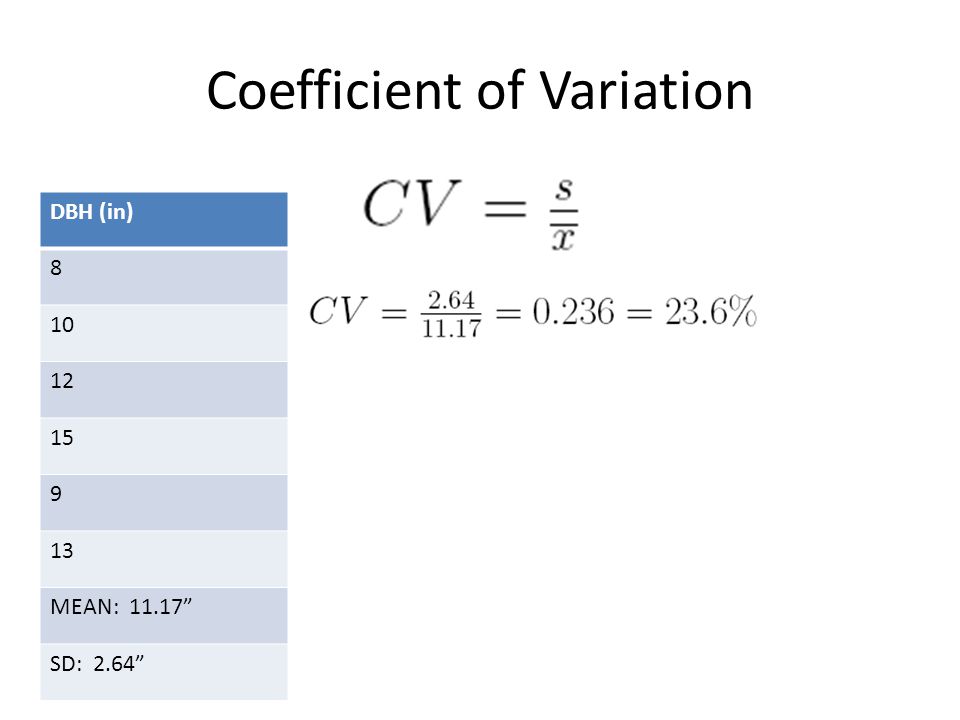 Coefficient of Variation

| DBH (in) |
|---|
| 8 |
| 10 |
| 12 |
| 15 |
| 9 |
| 13 |
| MEAN: 11.17” |
| SD: 2.64” |

$CV = \frac{s}{x}$

$CV = \frac{2.64}{11.17} = 0.236 = 23.6\%$